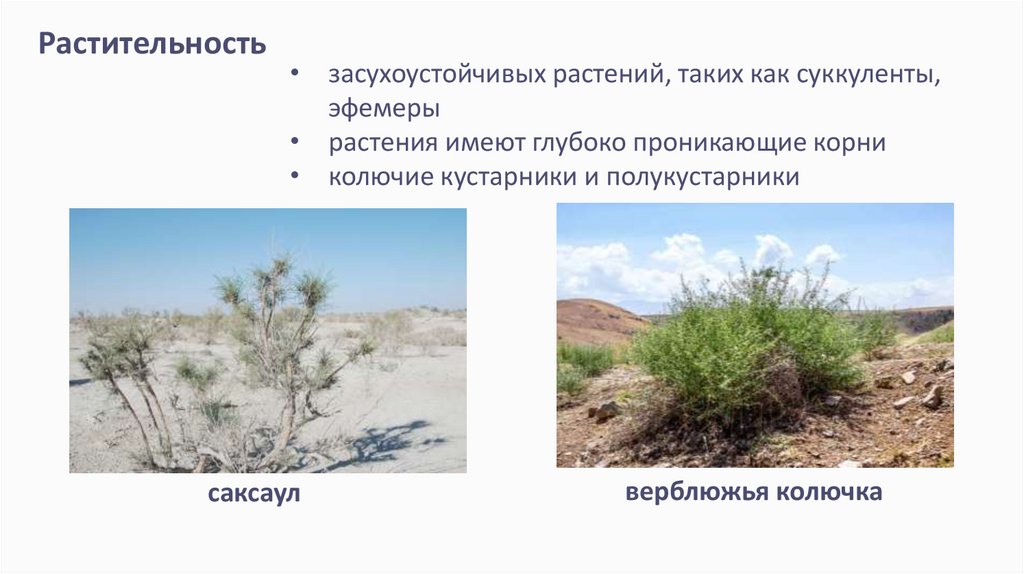 Растительность

• засухоустойчивых растений, таких как суккуленты, эфемеры
• растения имеют глубоко проникающие корни
• колючие кустарники и полукустарники

саксаул

верблюжья колючка